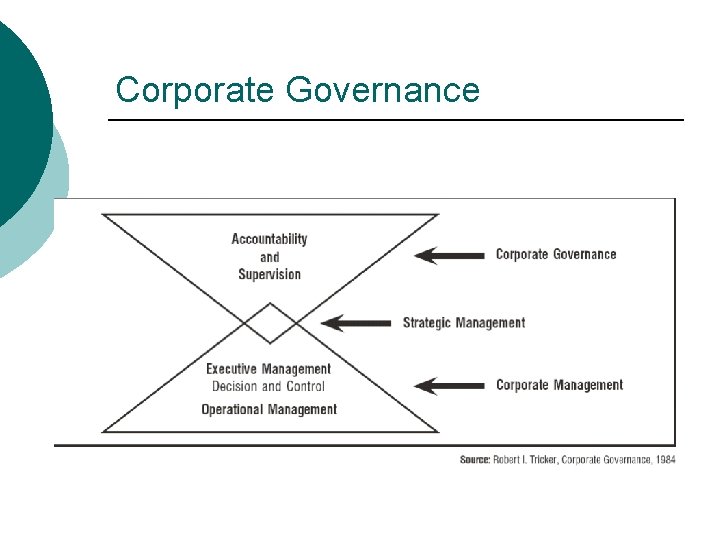 Corporate Governance

Accountability
and
Supervision

Corporate Governance

Strategic Management

Executive Management
Decision and Control
Operational Management

Corporate Management

Source: Robert I. Tricker, Corporate Governance, 1984